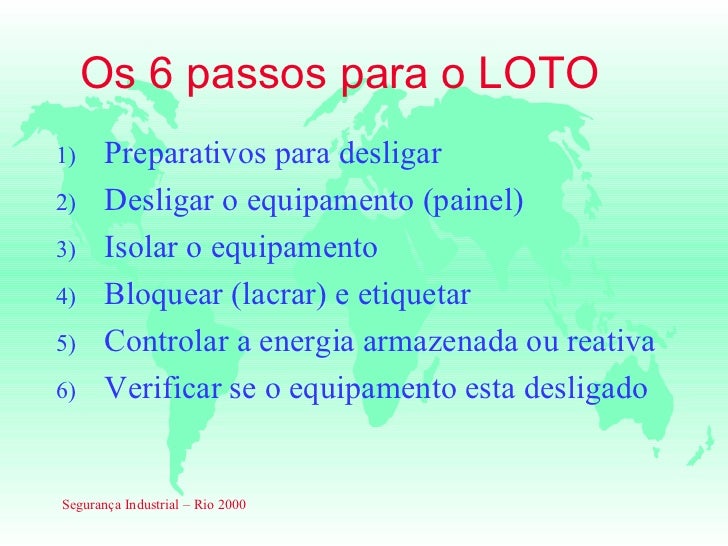 Os 6 passos para o LOTO

1) Preparativos para desligar
2) Desligar o equipamento (painel)
3) Isolar o equipamento
4) Bloquear (lacrar) e etiquetar
5) Controlar a energia armazenada ou reativa
6) Verificar se o equipamento esta desligado

Segurança Industrial – Rio 2000